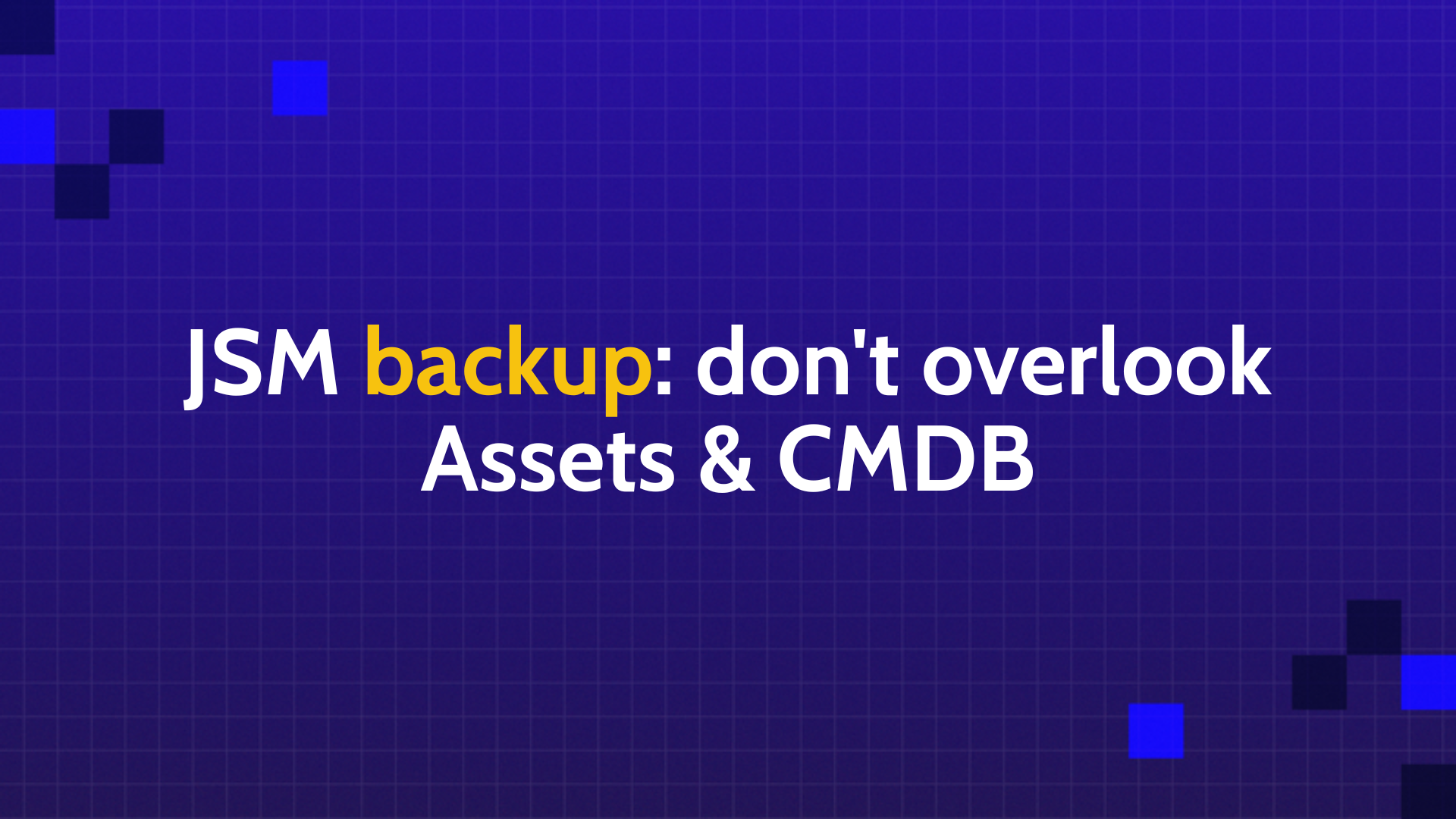 JSM backup: don't overlook Assets & CMDB